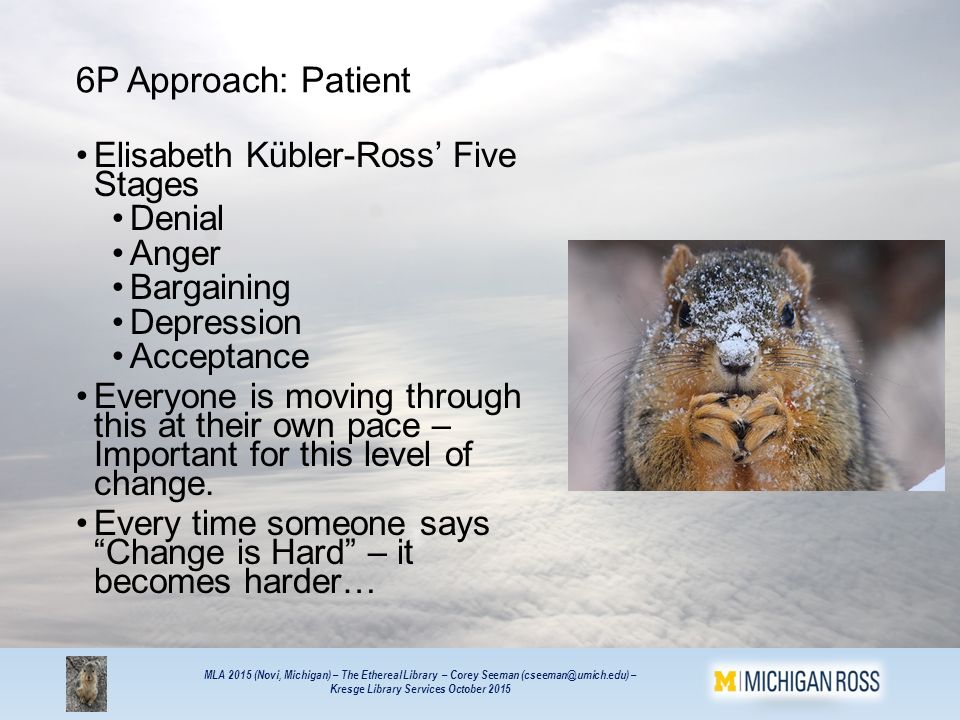 6P Approach: Patient

• Elisabeth Kübler-Ross' Five Stages
  • Denial
  • Anger
  • Bargaining
  • Depression
  • Acceptance
• Everyone is moving through this at their own pace – Important for this level of change.
• Every time someone says "Change is Hard" – it becomes harder…

MLA 2015 (Novi, Michigan) – The Ethereal Library – Corey Seeman (cseeman@umich.edu) – Kresge Library Services October 2015

M | MICHIGAN ROSS